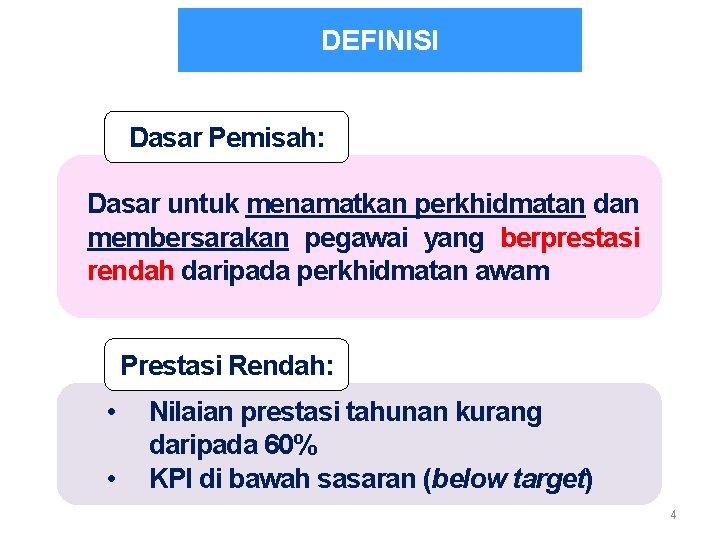 DEFINISI

Dasar Pemisah:

Dasar untuk menamatkan perkhidmatan dan membersarakan pegawai yang berprestasi rendah daripada perkhidmatan awam

Prestasi Rendah:

• Nilaian prestasi tahunan kurang daripada 60%
• KPI di bawah sasaran (below target)

4